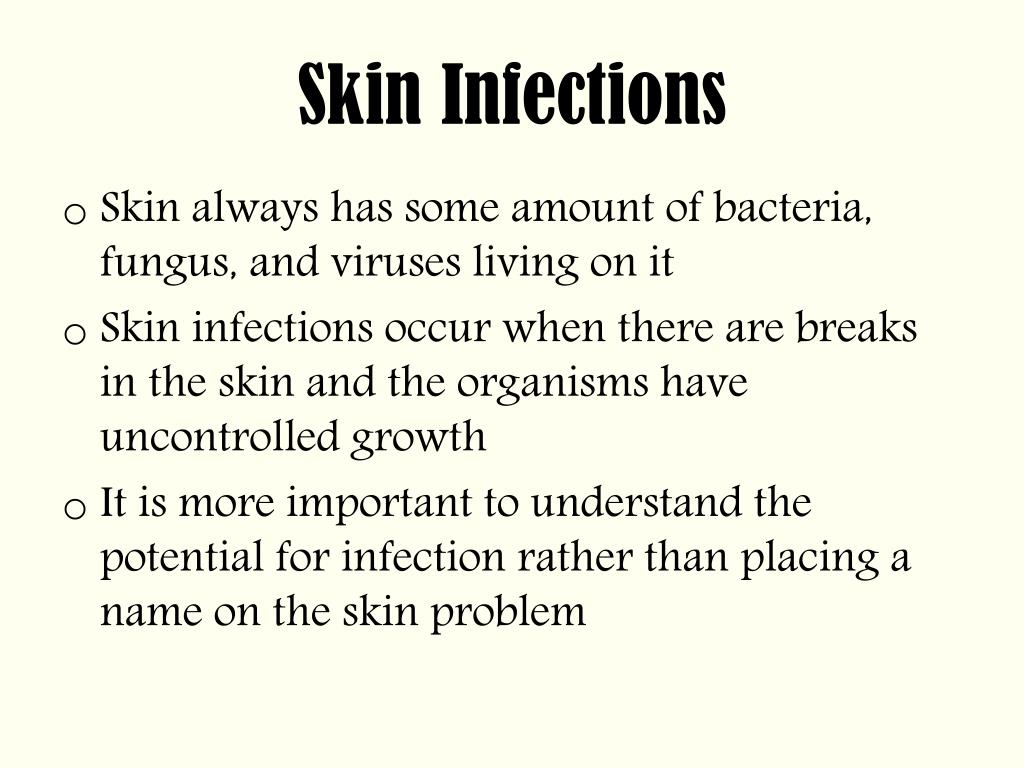 Skin Infections

o Skin always has some amount of bacteria, fungus, and viruses living on it

o Skin infections occur when there are breaks in the skin and the organisms have uncontrolled growth

o It is more important to understand the potential for infection rather than placing a name on the skin problem